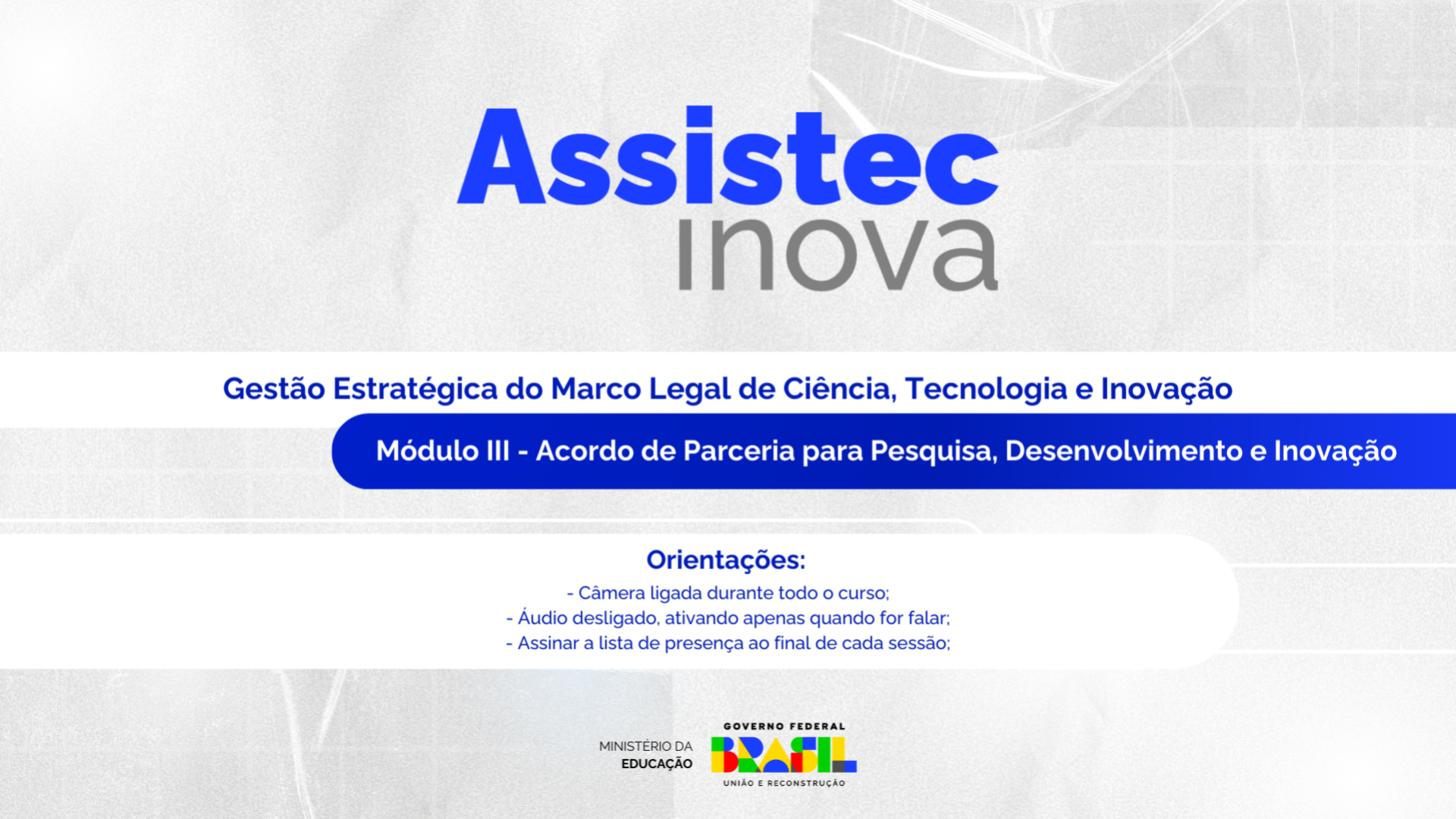 Assistec
inova

Gestão Estratégica do Marco Legal de Ciência, Tecnologia e Inovação

Módulo III - Acordo de Parceria para Pesquisa, Desenvolvimento e Inovação

Orientações:
- Câmera ligada durante todo o curso;
- Áudio desligado, ativando apenas quando for falar;
- Assinar a lista de presença ao final de cada sessão;

MINISTÉRIO DA
EDUCAÇÃO

GOVERNO FEDERAL
BRASIL
UNIÃO E RECONSTRUÇÃO